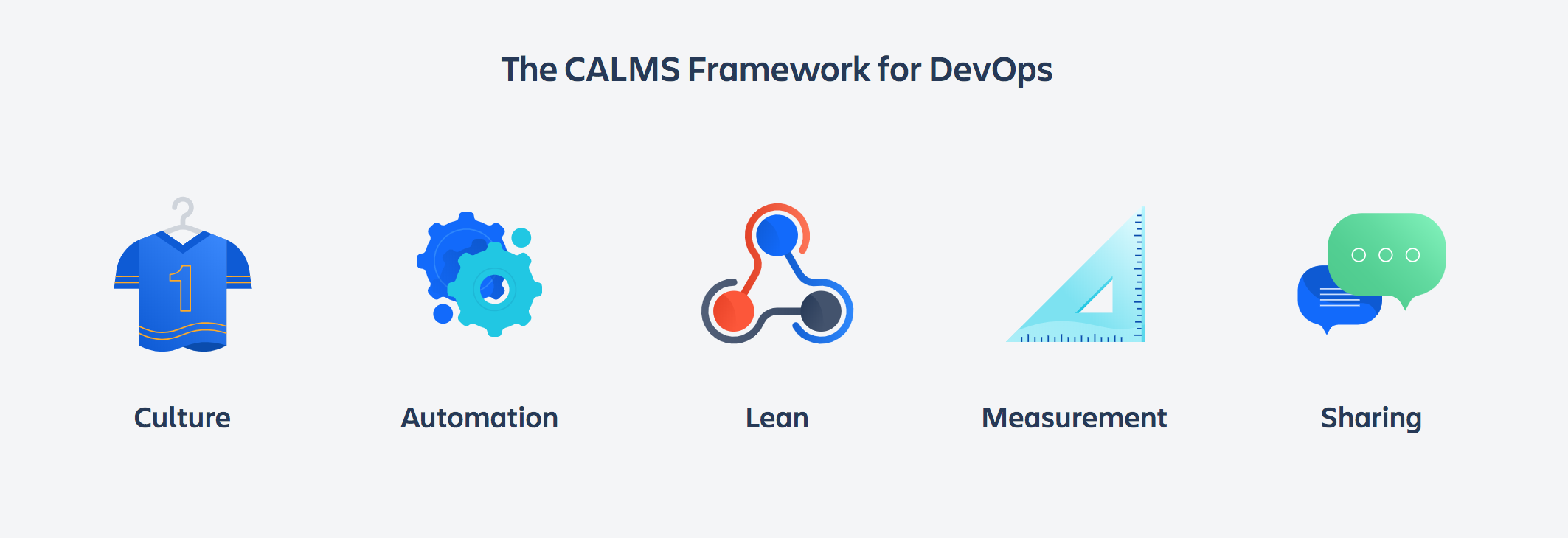 The CALMS Framework for DevOps

1

Culture

Automation

Lean

Measurement

Sharing